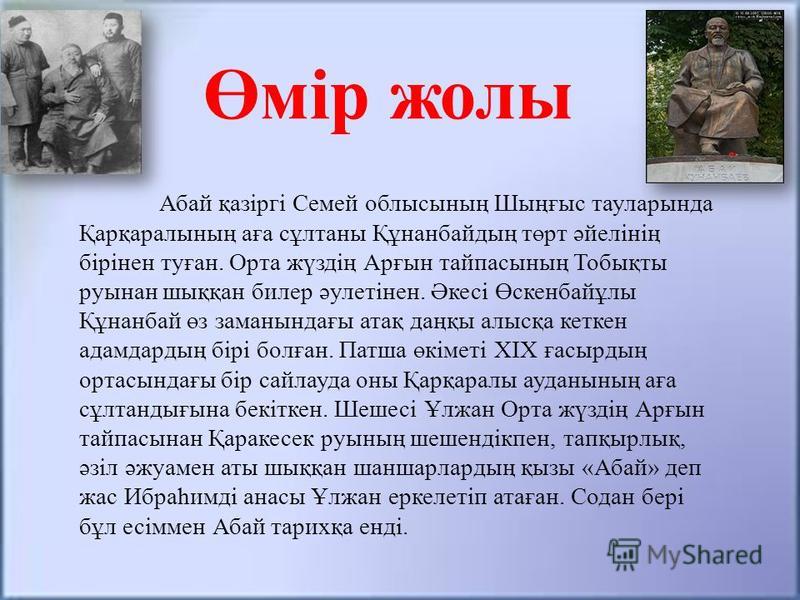 Өмір жолы

Абай қазіргі Семей облысының Шыңғыс тауларында Қарқаралының аға сұлтаны Құнанбайдың төрт әйелінің бірінен туған. Орта жүздің Арғын тайпасының Тобықты руынан шыққан билер әулетінен. Әкесі Өскенбайұлы Құнанбай өз заманындағы атақ даңқы алысқа кеткен адамдардың бірі болған. Патша өкіметі XIX ғасырдың ортасындағы бір сайлауда оны Қарқаралы ауданының аға сұлтандығына бекіткен. Шешесі Ұлжан Орта жүздің Арғын тайпасынан Қаракесек руының шешендікпен, тапқырлық, әзіл әжуамен аты шыққан шаншарлардың қызы «Абай» деп жас Ибраһимді анасы Ұлжан еркелетіп атаған. Содан бері бұл есіммен Абай тарихқа енді.

MyShared